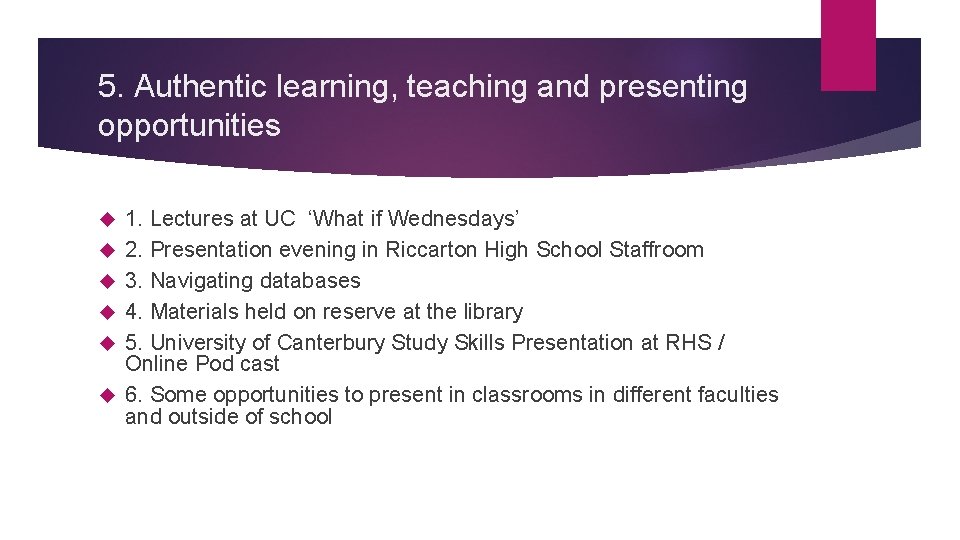 5. Authentic learning, teaching and presenting opportunities

1. Lectures at UC ‘What if Wednesdays’
2. Presentation evening in Riccarton High School Staffroom
3. Navigating databases
4. Materials held on reserve at the library
5. University of Canterbury Study Skills Presentation at RHS / Online Pod cast
6. Some opportunities to present in classrooms in different faculties and outside of school